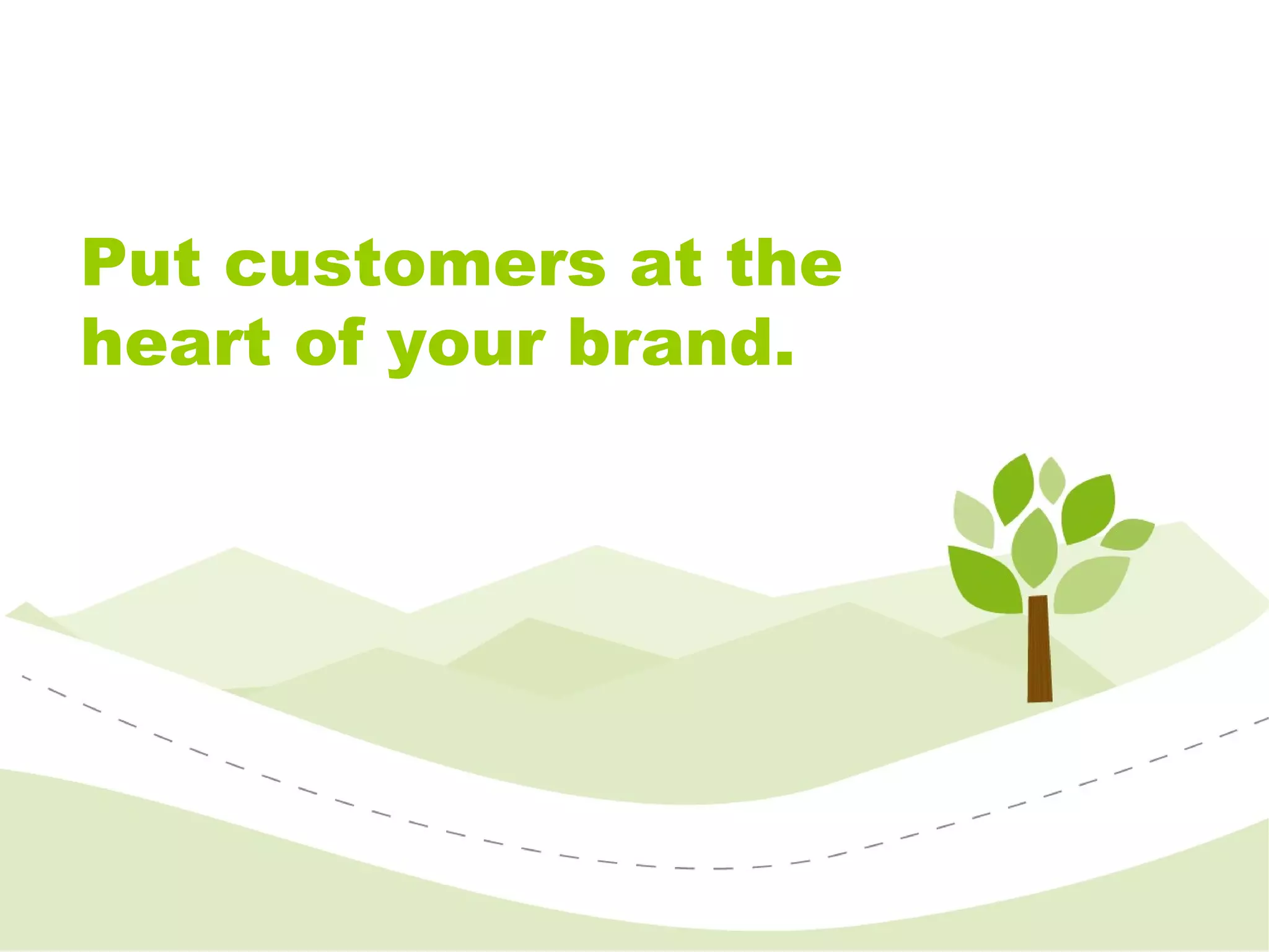 Put customers at the heart of your brand.